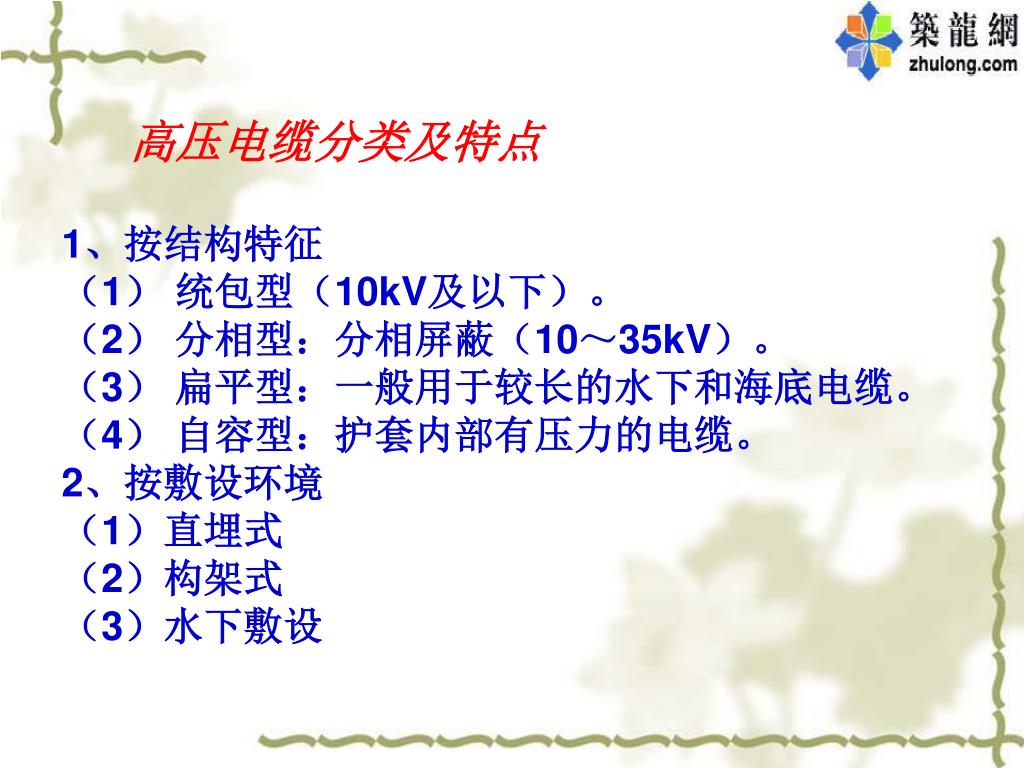 築龍網
zhulong.com

高压电缆分类及特点

1、按结构特征
（1） 统包型（10kV及以下）。
（2） 分相型：分相屏蔽（10～35kV）。
（3） 扁平型：一般用于较长的水下和海底电缆。
（4） 自容型：护套内部有压力的电缆。
2、按敷设环境
（1）直埋式
（2）构架式
（3）水下敷设